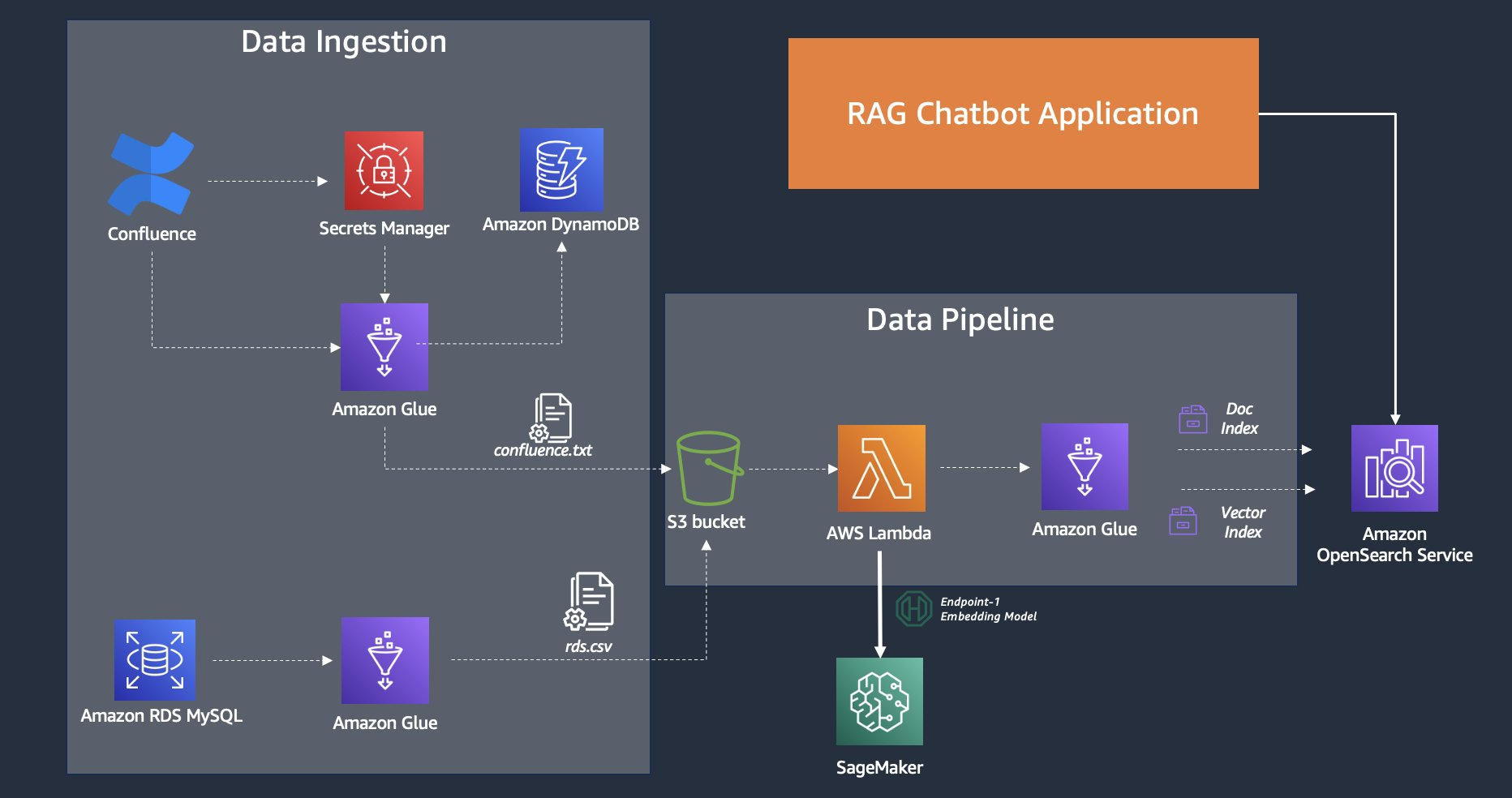 Data Ingestion

Confluence

Secrets Manager

Amazon DynamoDB

Amazon Glue

confluence.txt

Amazon RDS MySQL

Amazon Glue

rds.csv

RAG Chatbot Application

Data Pipeline

S3 bucket

AWS Lambda

Amazon Glue

Doc Index

Vector Index

Amazon OpenSearch Service

Endpoint-1 Embedding Model

SageMaker